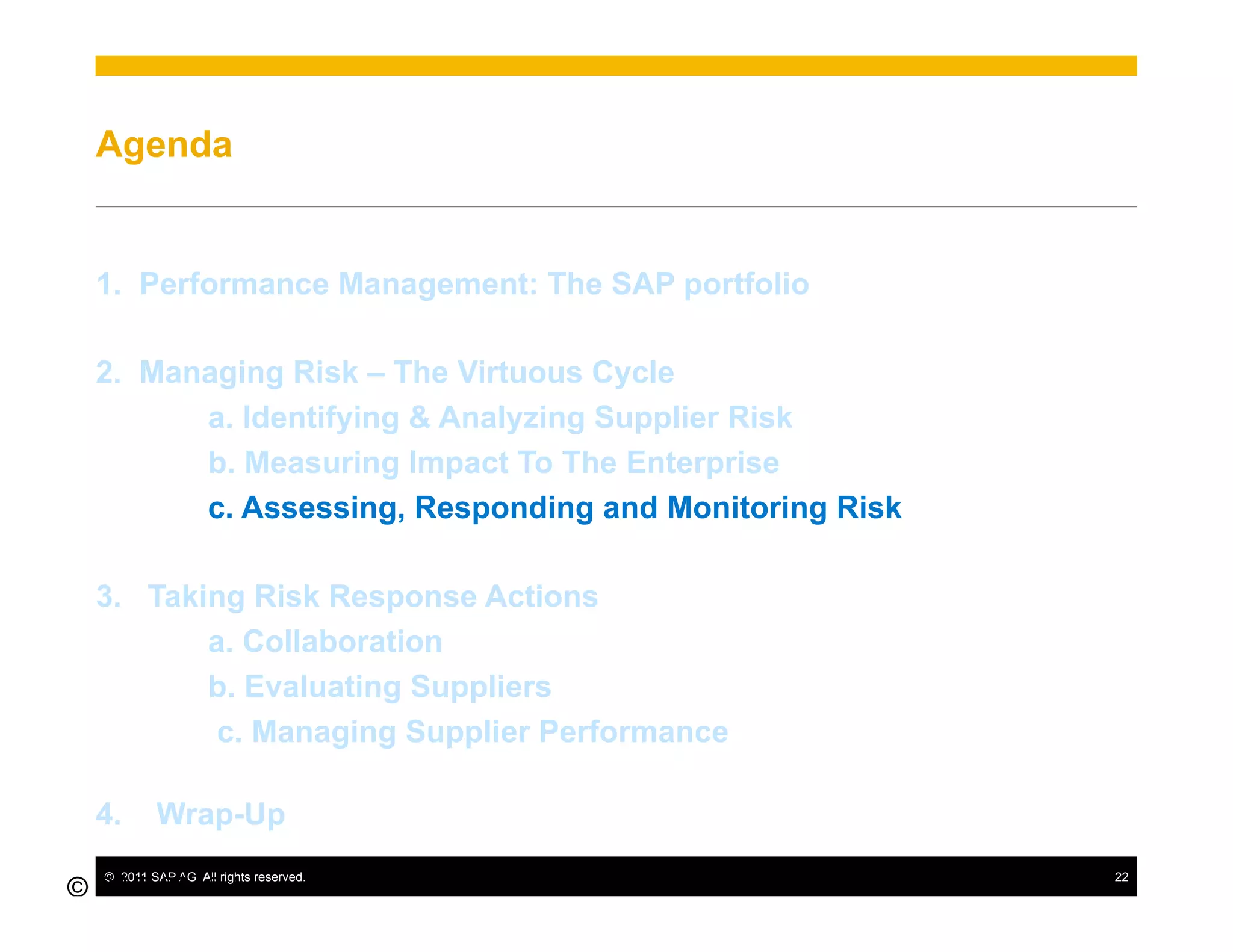 Agenda

1. Performance Management: The SAP portfolio

2. Managing Risk – The Virtuous Cycle

a. Identifying & Analyzing Supplier Risk

b. Measuring Impact To The Enterprise

c. Assessing, Responding and Monitoring Risk

3. Taking Risk Response Actions

a. Collaboration

b. Evaluating Suppliers

c. Managing Supplier Performance

4. Wrap-Up

©

© 2011 SAP AG. All rights reserved.

22